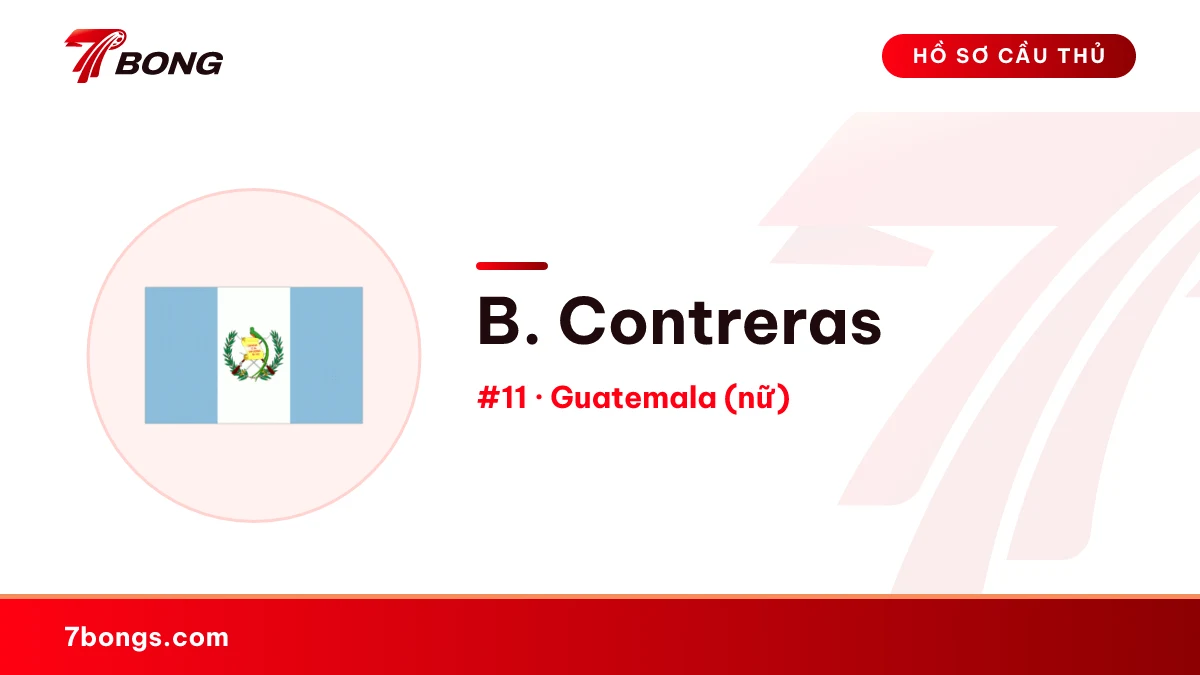 7BONG

HỒ SƠ CẦU THỦ

B. Contreras

#11 · Guatemala (nữ)

7bongs.com